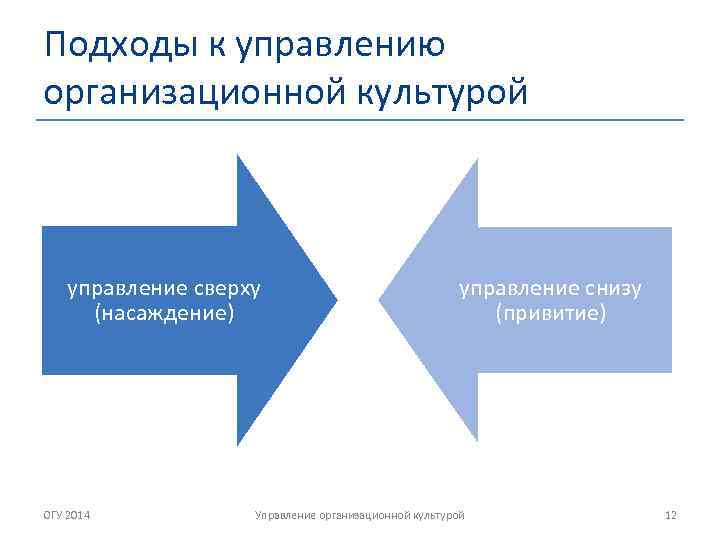 Подходы к управлению организационной культурой

управление сверху (насаждение)

управление снизу (привитие)

ОГУ 2014

Управление организационной культурой

12